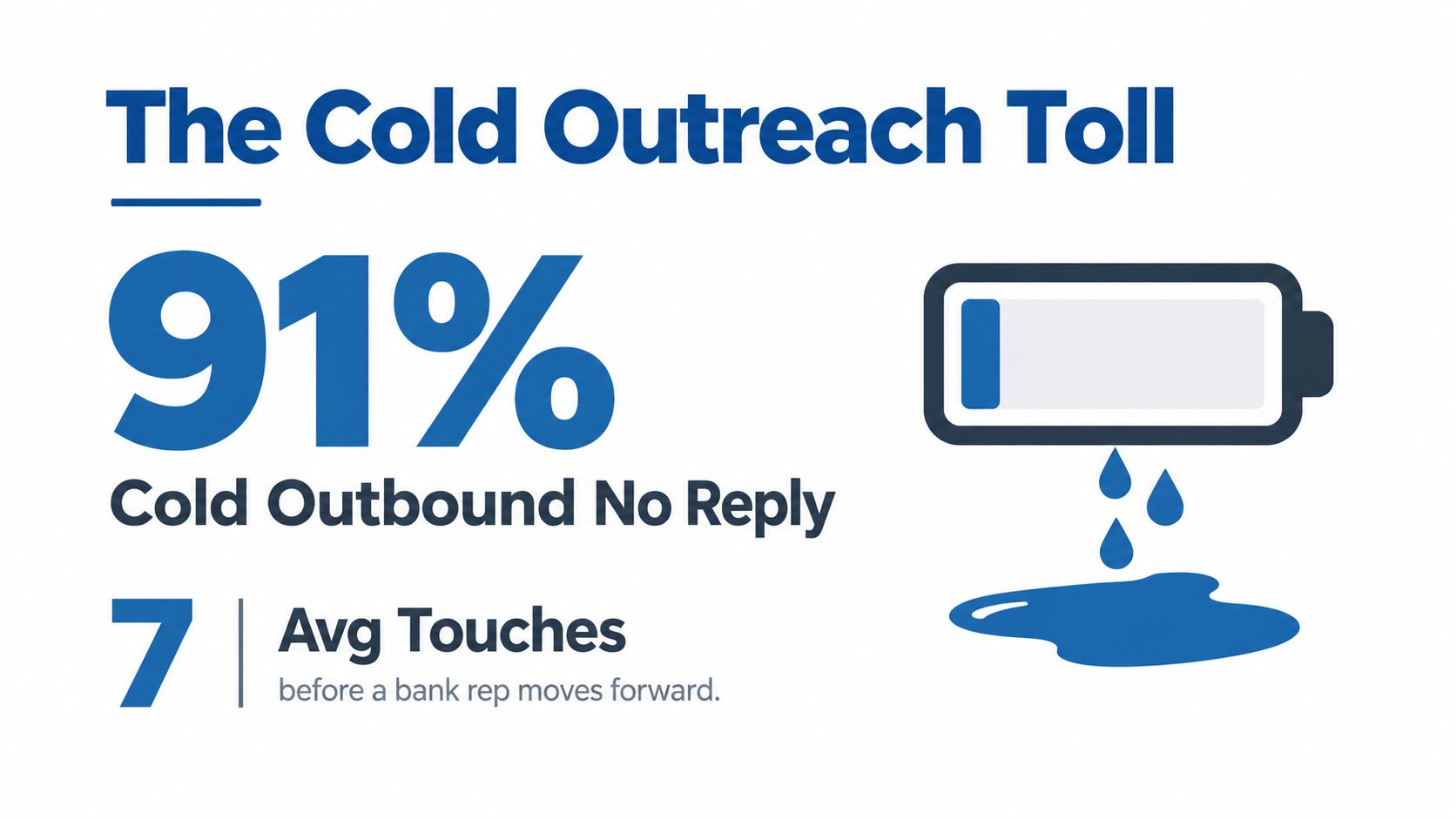 The Cold Outreach Toll

91%

Cold Outbound No Reply

7

Avg Touches

before a bank rep moves forward.